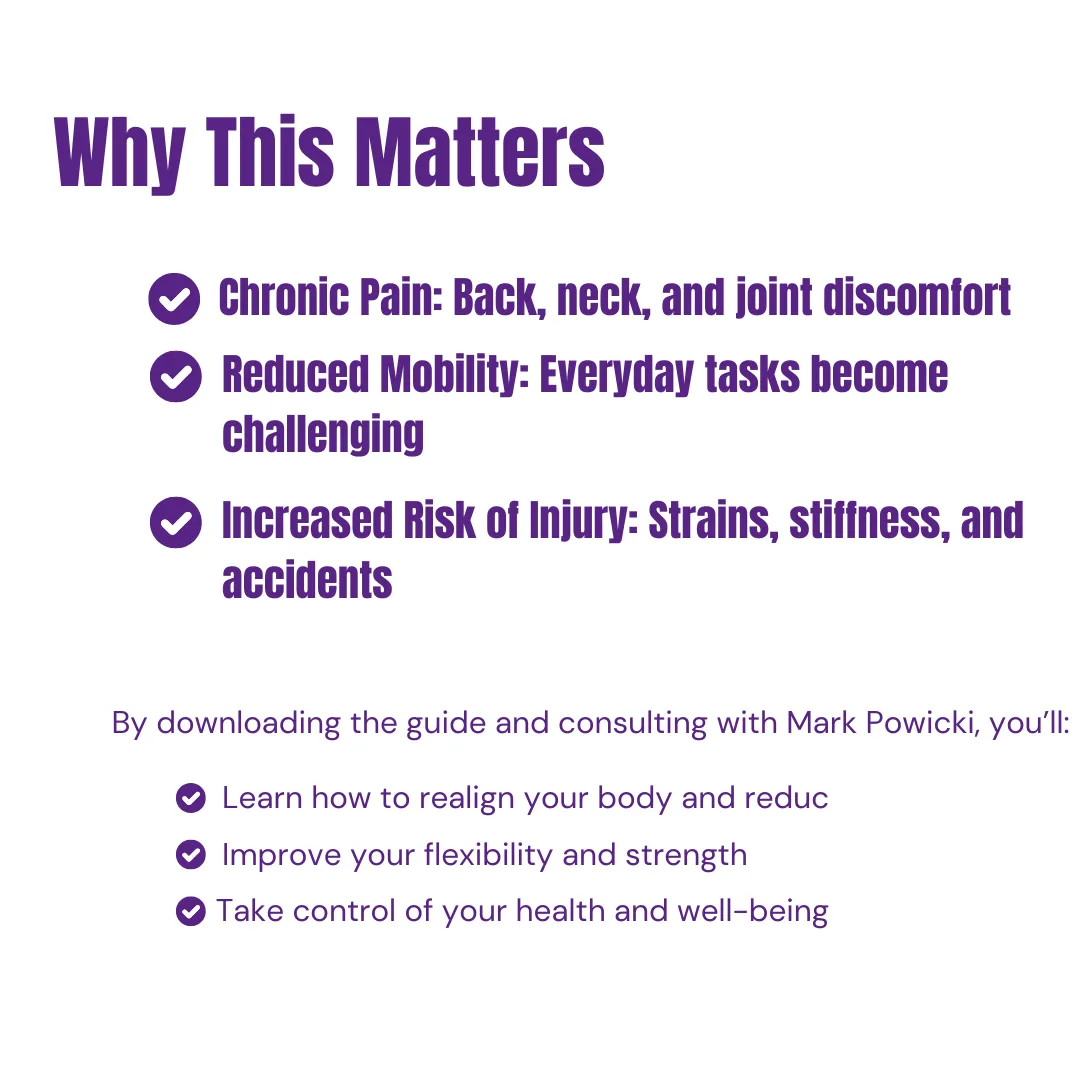 Why This Matters

Chronic Pain: Back, neck, and joint discomfort

Reduced Mobility: Everyday tasks become challenging

Increased Risk of Injury: Strains, stiffness, and accidents

By downloading the guide and consulting with Mark Powicki, you'll:

Learn how to realign your body and reduc

Improve your flexibility and strength

Take control of your health and well-being